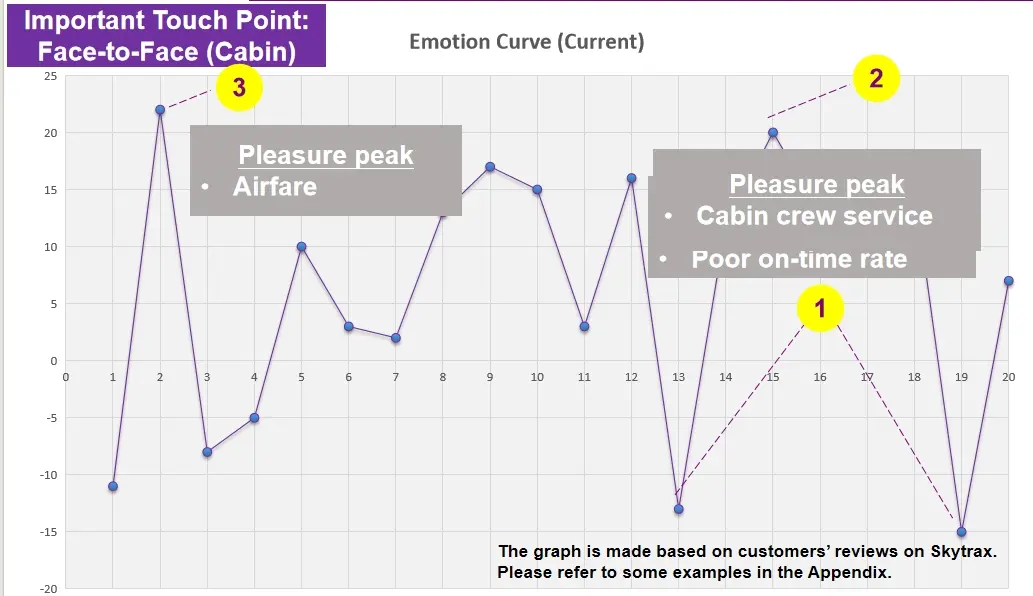 Important Touch Point: Face-to-Face (Cabin)

Emotion Curve (Current)

3

2

Pleasure peak
• Airfare

Pleasure peak
• Cabin crew service
• Poor on-time rate

1

25
20
15
10
5
0
-5
-10
-15
-20

0 1 2 3 4 5 6 7 8 9 10 11 12 13 14 15 16 17 18 19 20

The graph is made based on customers' reviews on Skytrax. Please refer to some examples in the Appendix.